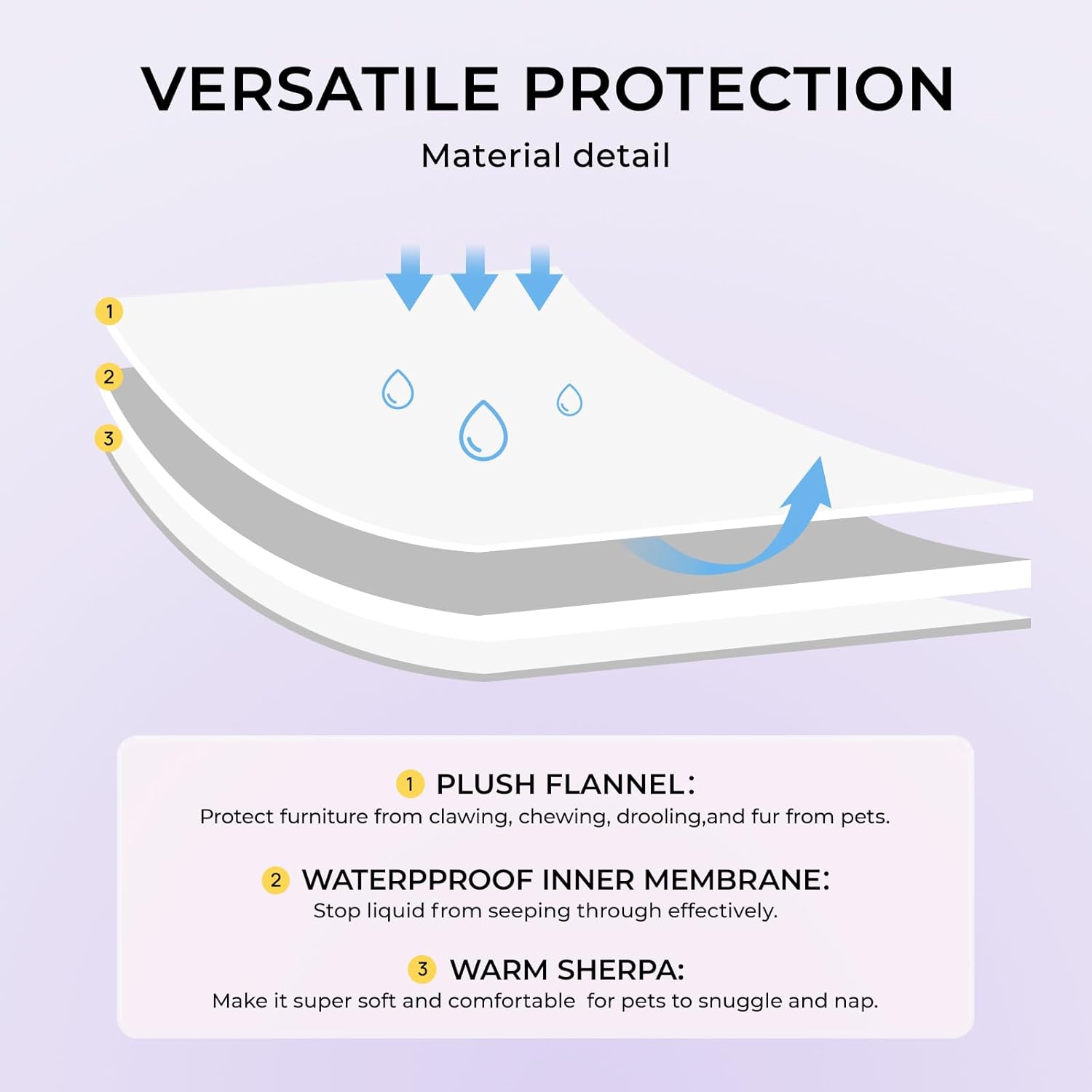 VERSATILE PROTECTION

Material detail

1

2

3

1 PLUSH FLANNEL:
Protect furniture from clawing, chewing, drooling,and fur from pets.

2 WATERPPROOF INNER MEMBRANE:
Stop liquid from seeping through effectively.

3 WARM SHERPA:
Make it super soft and comfortable for pets to snuggle and nap.